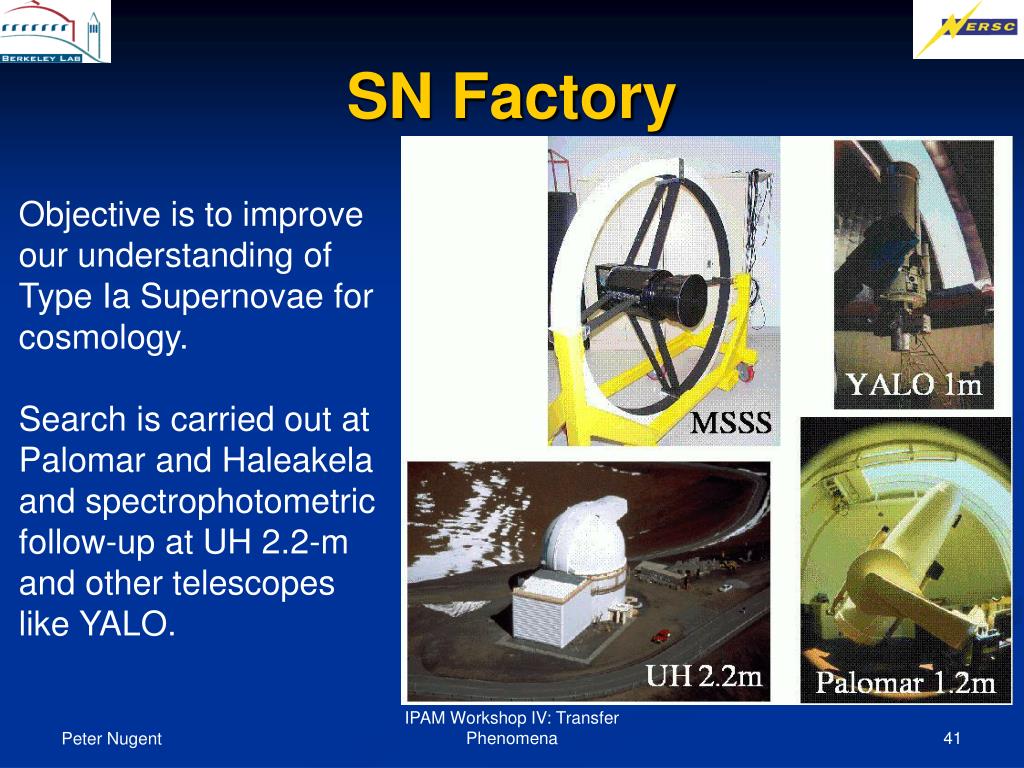 BERKELEY LAB

NERSC

SN Factory

Objective is to improve our understanding of Type Ia Supernovae for cosmology.

Search is carried out at Palomar and Haleakela and spectrophotometric follow-up at UH 2.2-m and other telescopes like YALO.

MSSS

YALO 1m

UH 2.2m

Palomar 1.2m

Peter Nugent

IPAM Workshop IV: Transfer Phenomena

41